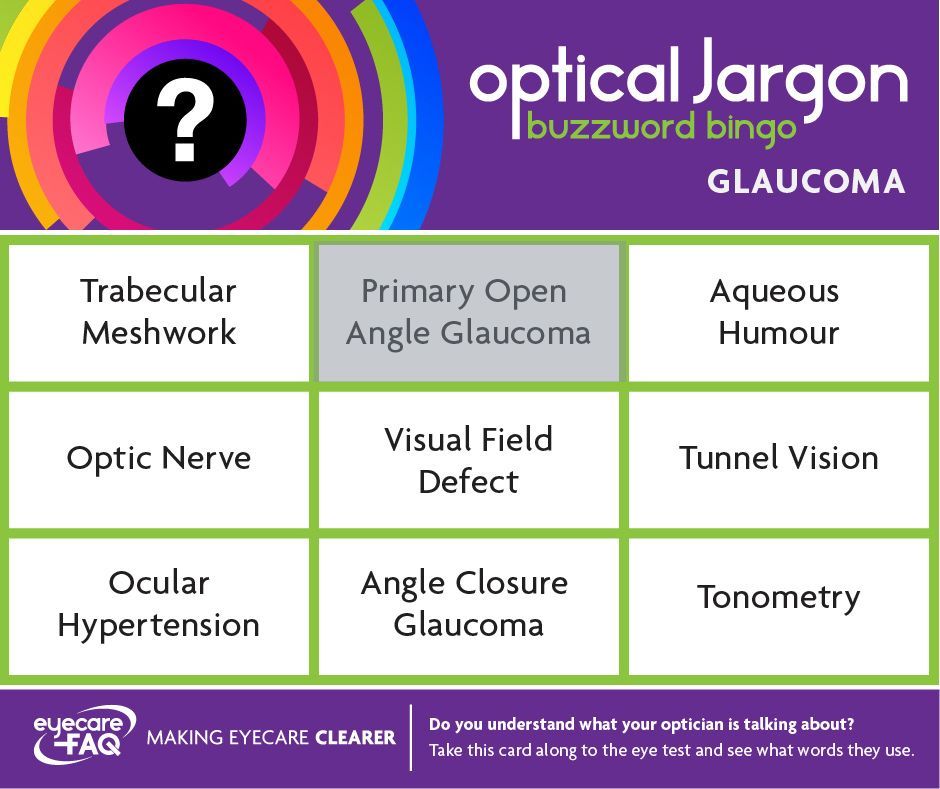 ?

optical Jargon
buzzword bingo
GLAUCOMA

| Trabecular Meshwork | Primary Open Angle Glaucoma | Aqueous Humour |
|---|---|---|
| Optic Nerve | Visual Field Defect | Tunnel Vision |
| Ocular Hypertension | Angle Closure Glaucoma | Tonometry |

eyecare FAQ MAKING EYECARE CLEARER

Do you understand what your optician is talking about?
Take this card along to the eye test and see what words they use.